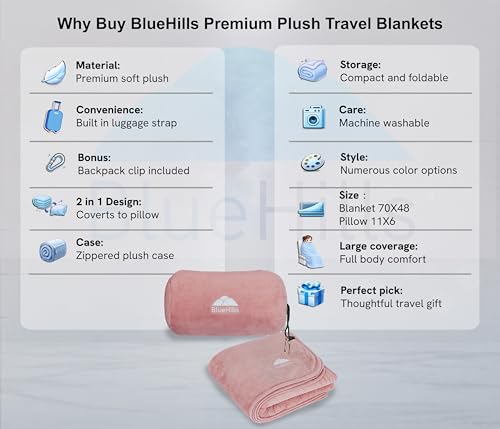 Why Buy BlueHills Premium Plush Travel Blankets

Material:
Premium soft plush

Convenience:
Built in luggage strap

Bonus:
Backpack clip included

2 in 1 Design:
Coverts to pillow

Case:
Zippered plush case

Storage:
Compact and foldable

Care:
Machine washable

Style:
Numerous color options

Size :
Blanket 70X48
Pillow 11X6

Large coverage:
Full body comfort

Perfect pick:
Thoughtful travel gift

BlueHills

BlueHills